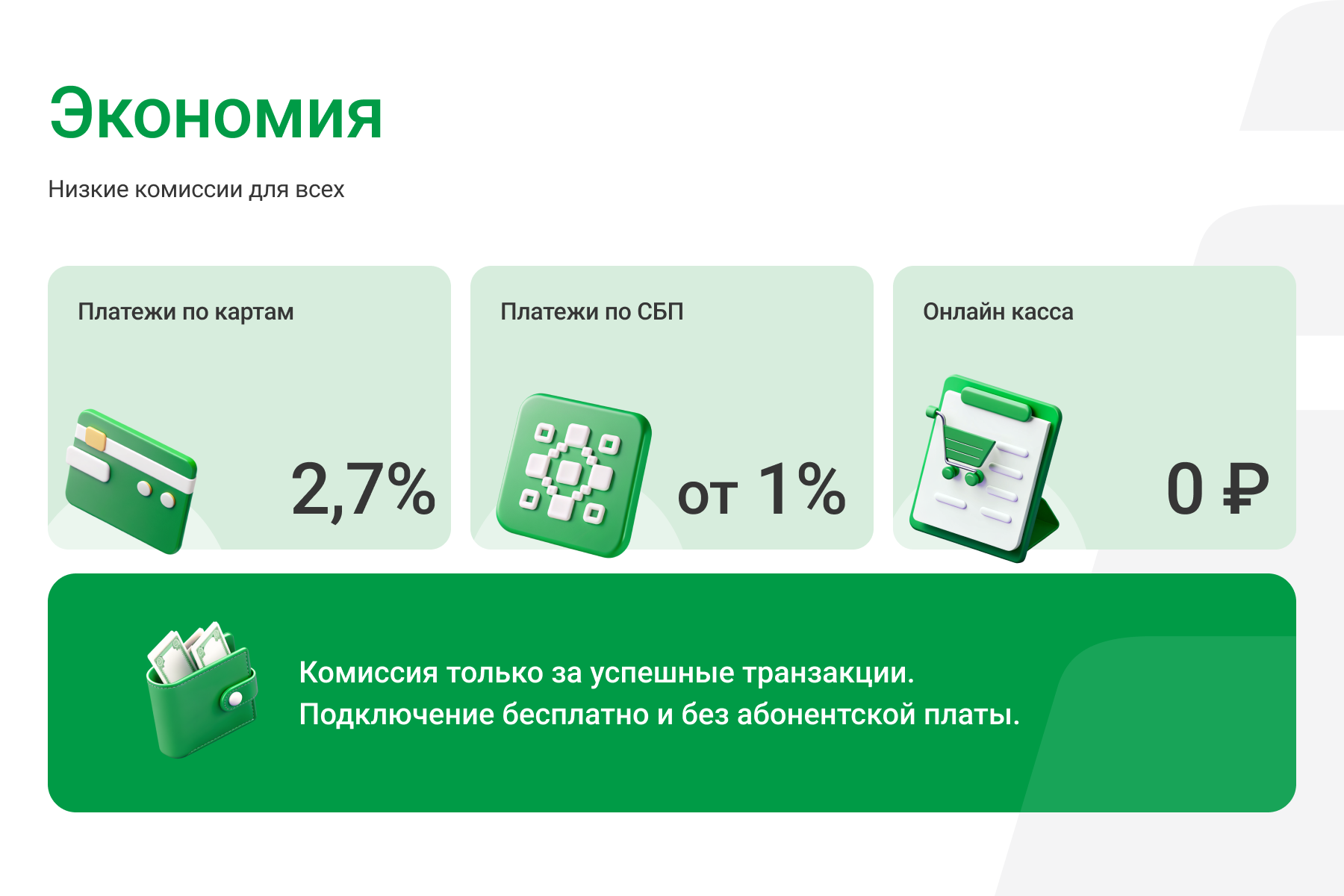 Экономия

Низкие комиссии для всех

Платежи по картам

2,7%

Платежи по СБП

от 1%

Онлайн касса

0 ₽

Комиссия только за успешные транзакции.
Подключение бесплатно и без абонентской платы.